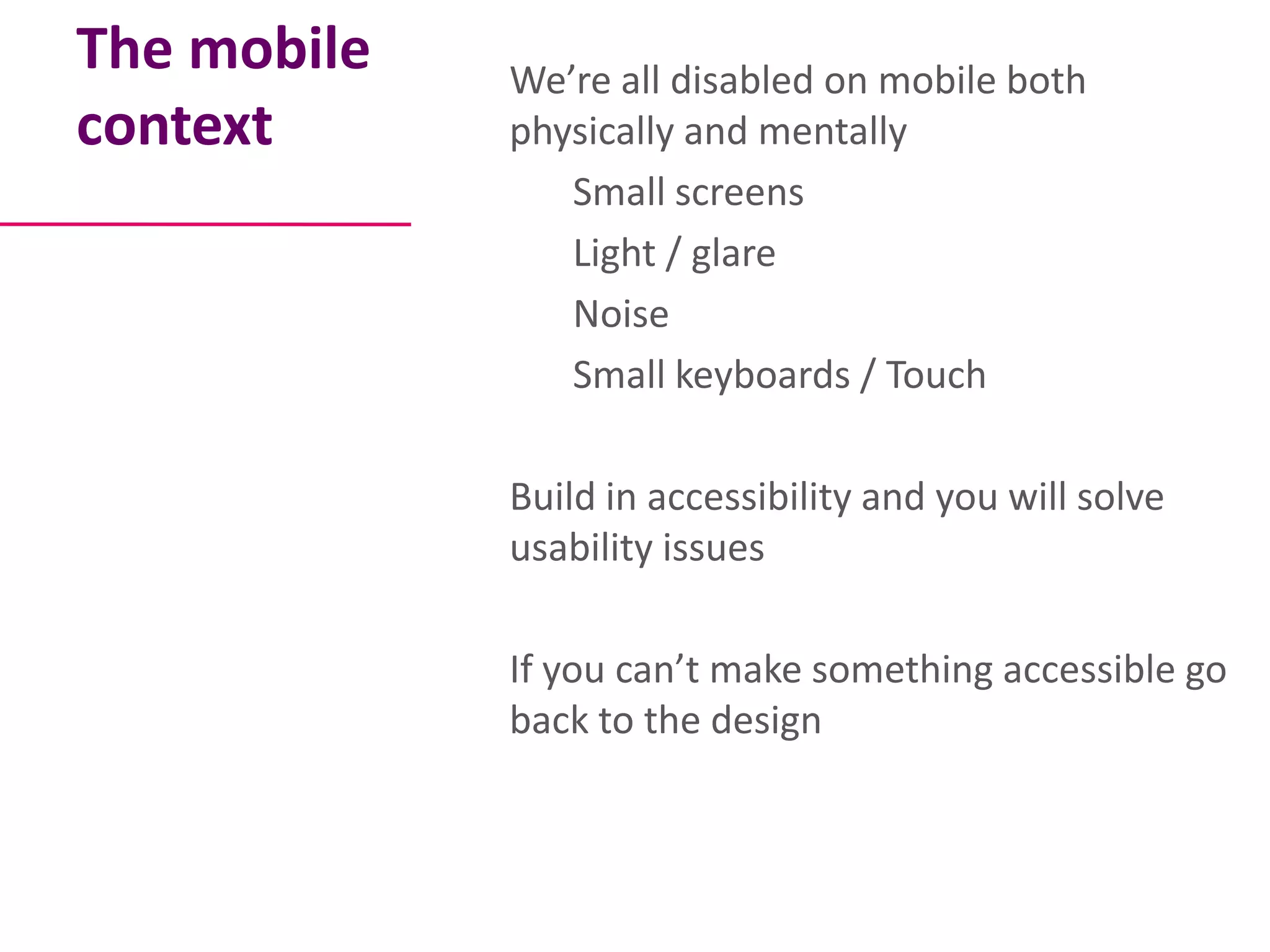 The mobile context

We’re all disabled on mobile both physically and mentally

Small screens

Light / glare

Noise

Small keyboards / Touch

Build in accessibility and you will solve usability issues

If you can’t make something accessible go back to the design